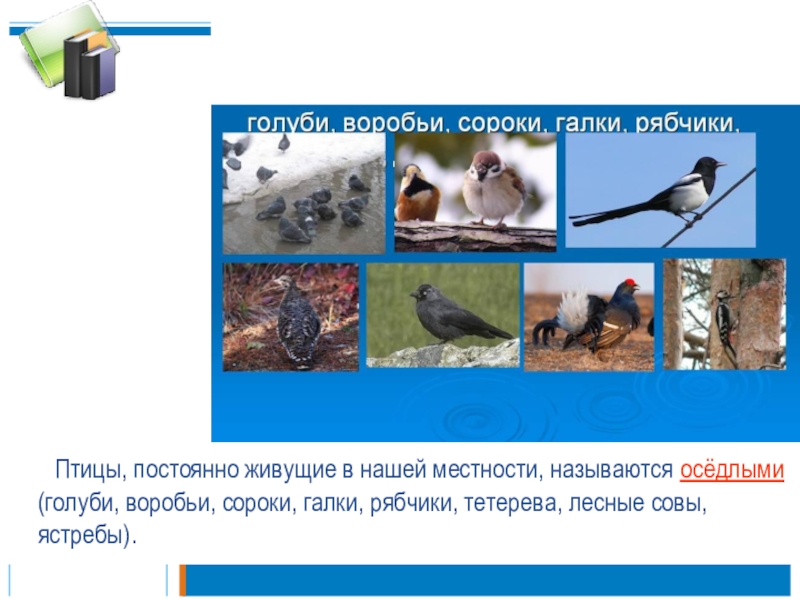 голуби, воробьи, сороки, галки, рябчики,

Птицы, постоянно живущие в нашей местности, называются осёдлыми (голуби, воробьи, сороки, галки, рябчики, тетерева, лесные совы, ястребы).